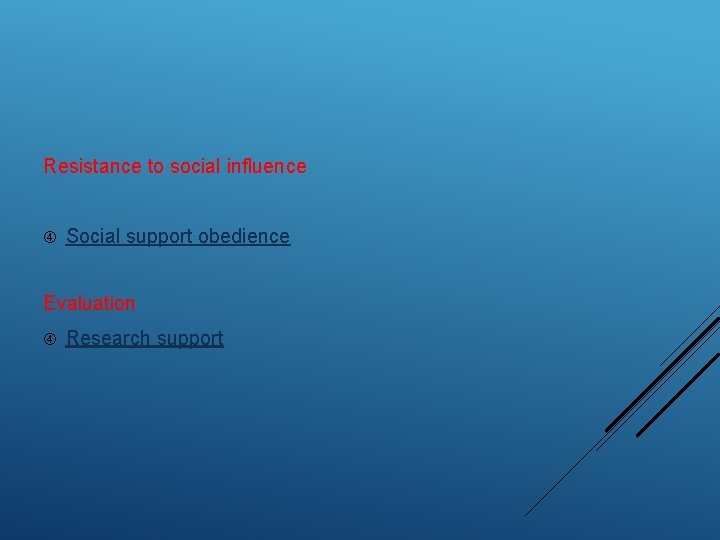 Resistance to social influence

④ Social support obedience

Evaluation

④ Research support